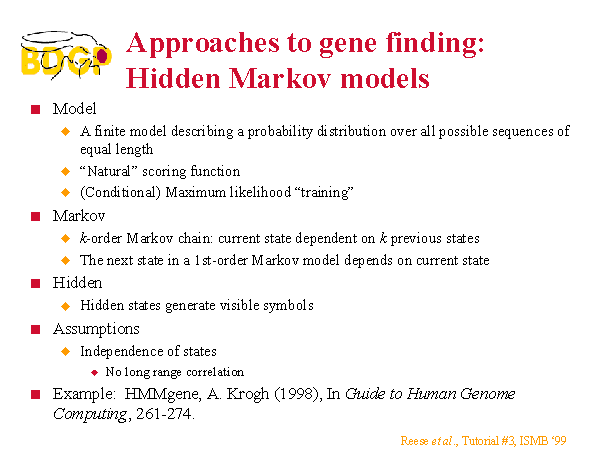 BDGP

Approaches to gene finding: Hidden Markov models

Model
A finite model describing a probability distribution over all possible sequences of equal length
“Natural” scoring function
(Conditional) Maximum likelihood “training”
Markov
k-order Markov chain: current state dependent on k previous states
The next state in a 1st-order Markov model depends on current state
Hidden
Hidden states generate visible symbols
Assumptions
Independence of states
No long range correlation
Example: HMMgene, A. Krogh (1998), In Guide to Human Genome Computing, 261-274.

Reese et al., Tutorial #3, ISMB ‘99